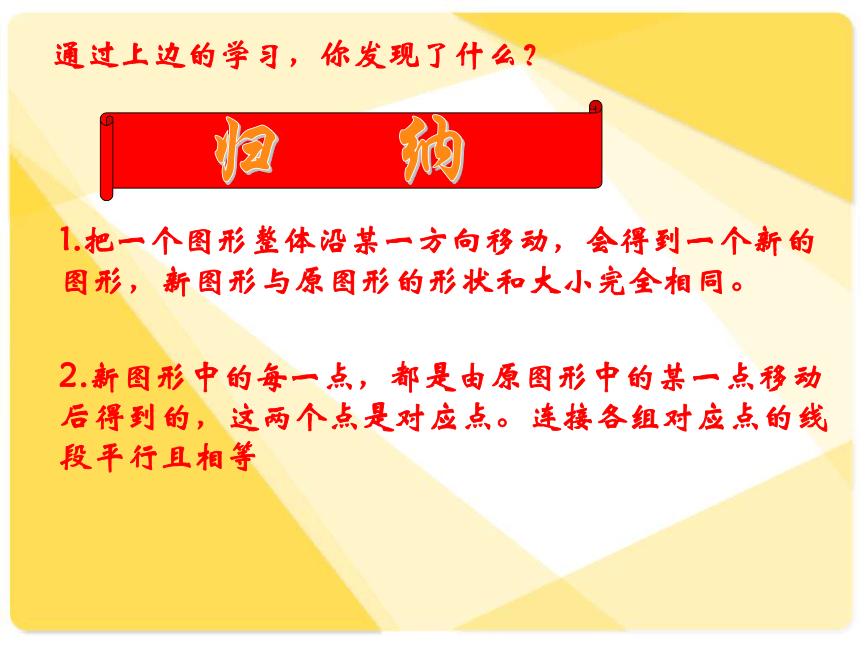 通过上边的学习，你发现了什么？

归　纳

1.把一个图形整体沿某一方向移动，会得到一个新的图形，新图形与原图形的形状和大小完全相同。

2.新图形中的每一点，都是由原图形中的某一点移动后得到的，这两个点是对应点。连接各组对应点的线段平行且相等